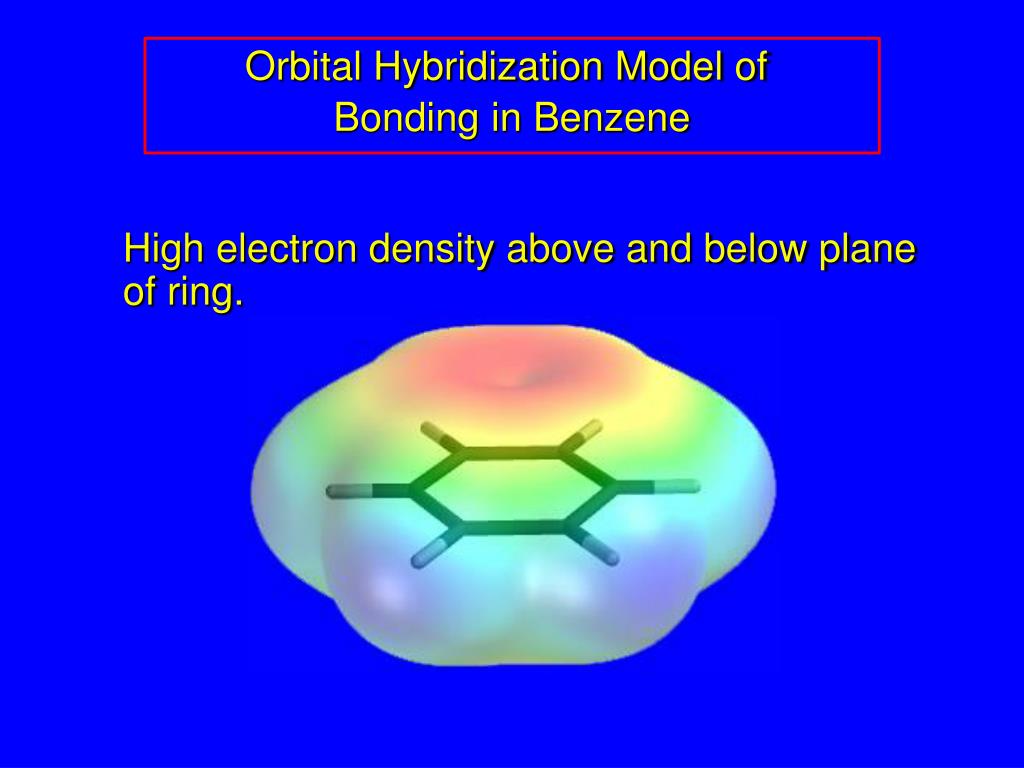 Orbital Hybridization Model of Bonding in Benzene

High electron density above and below plane of ring.